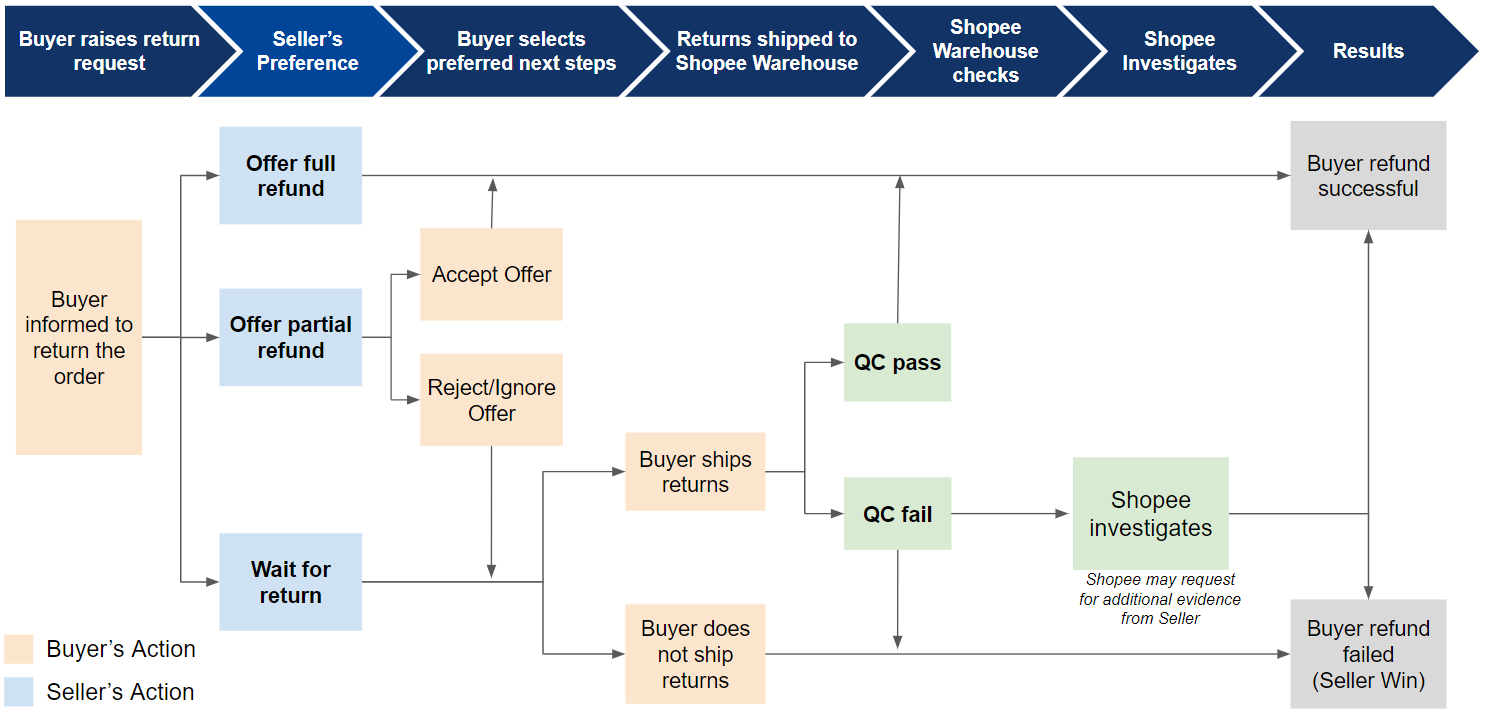 Buyer raises return request

Seller's Preference

Buyer selects preferred next steps

Returns shipped to Shopee Warehouse

Shopee Warehouse checks

Shopee Investigates

Results

Buyer informed to return the order

Offer full refund

Offer partial refund

Wait for return

Accept Offer

Reject/Ignore Offer

Buyer ships returns

Buyer does not ship returns

QC pass

QC fail

Shopee investigates

Shopee may request for additional evidence from Seller

Buyer refund successful

Buyer refund failed (Seller Win)

Buyer's Action

Seller's Action